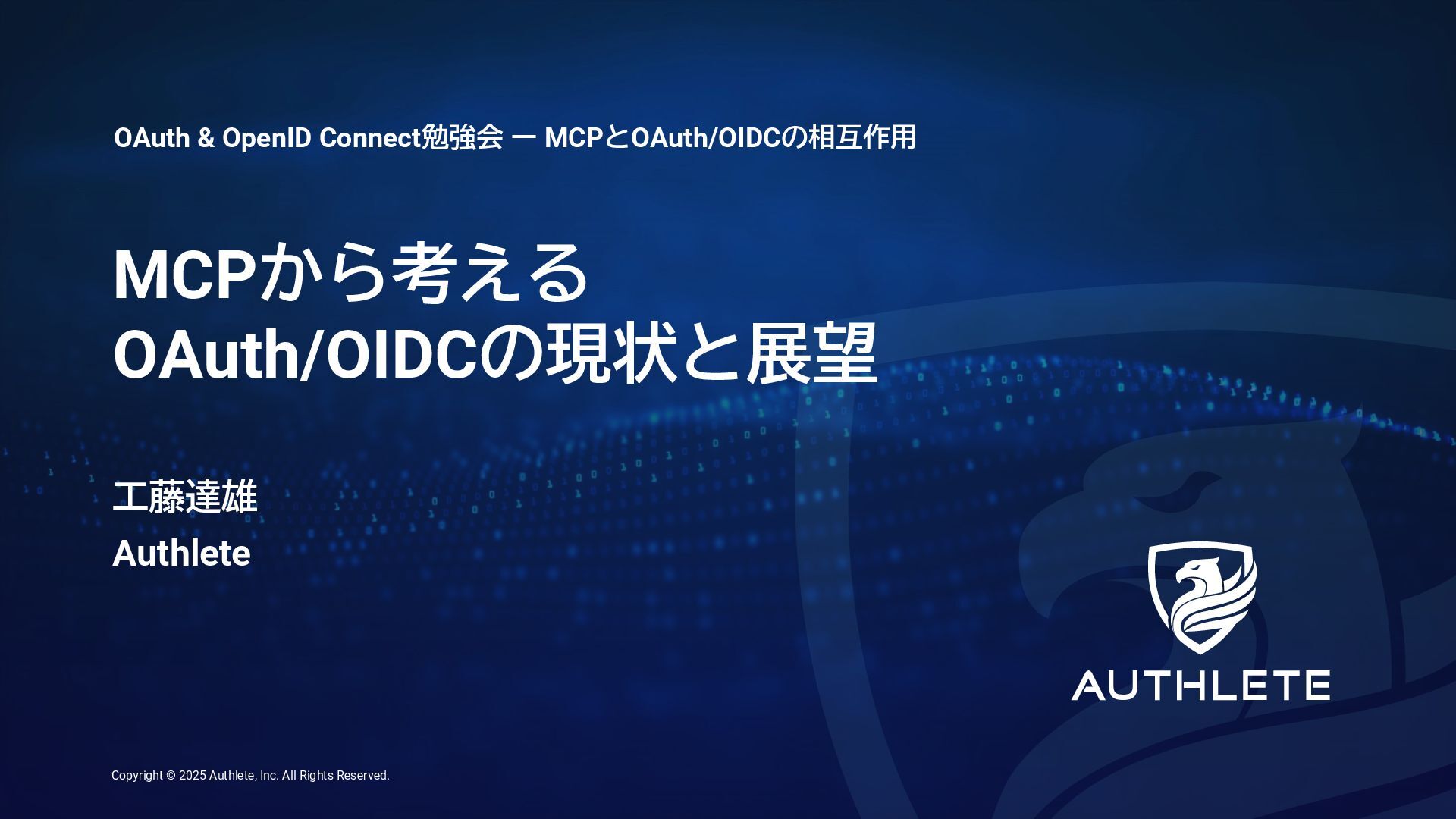 OAuth & OpenID Connect勉強会 ー MCPとOAuth/OIDCの相互作用

MCPから考える
OAuth/OIDCの現状と展望

工藤達雄
Authlete

AUTHLETE

Copyright © 2025 Authlete, Inc. All Rights Reserved.